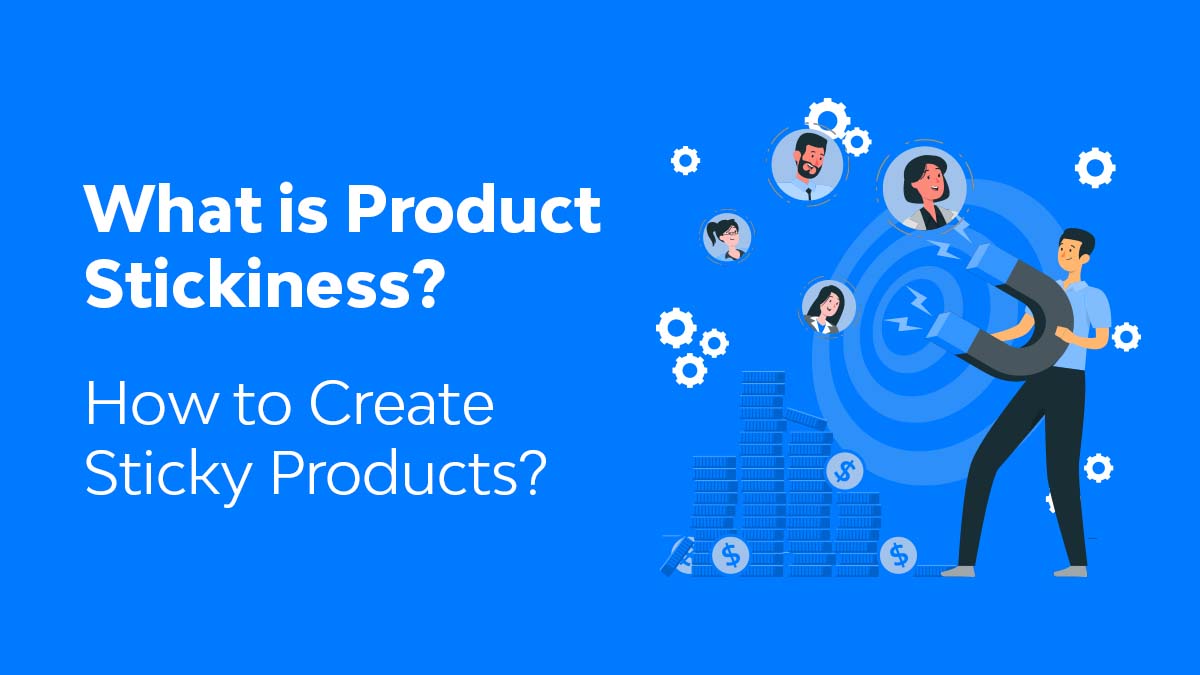 What is Product Stickiness?

How to Create Sticky Products?

$
$
$